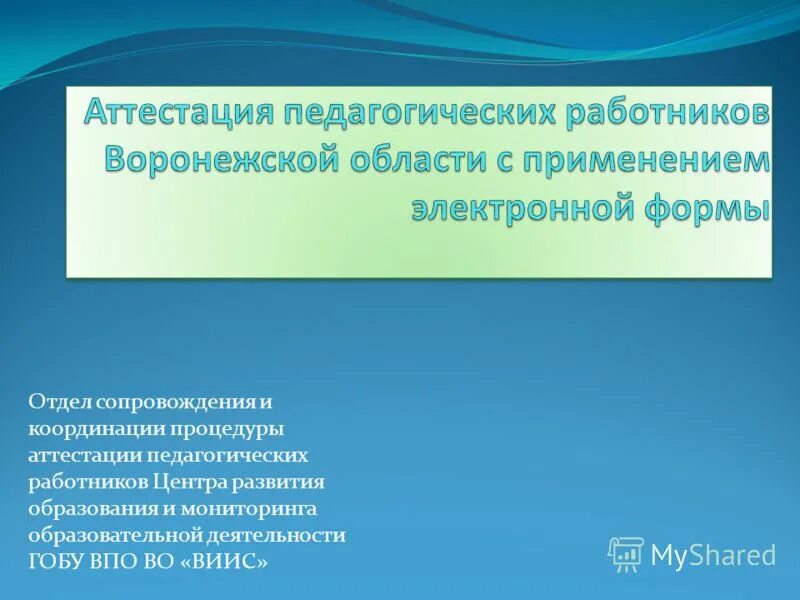 Аттестация педагогических работников Воронежской области с применением электронной формы

Отдел сопровождения и координации процедуры аттестации педагогических работников Центра развития образования и мониторинга образовательной деятельности ГОБУ ВПО ВО «ВИИС»

MyShared